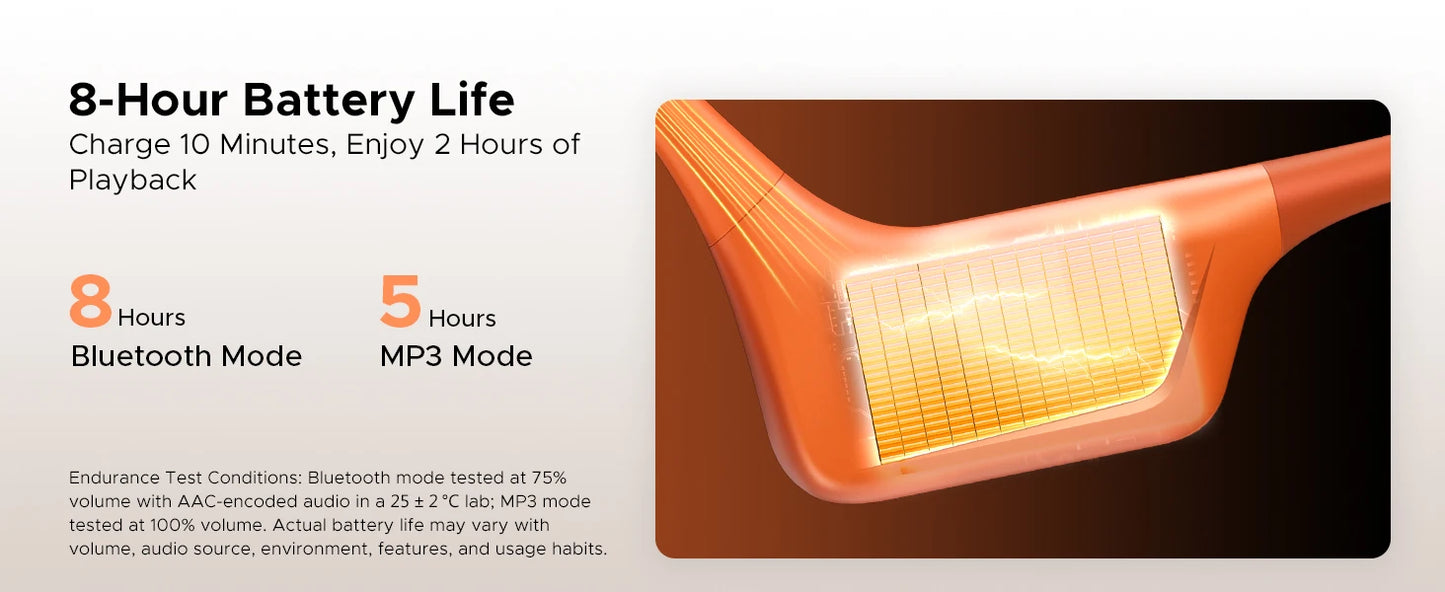 8-Hour Battery Life
Charge 10 Minutes, Enjoy 2 Hours of Playback

8 Hours
Bluetooth Mode

5 Hours
MP3 Mode

Endurance Test Conditions: Bluetooth mode tested at 75% volume with AAC-encoded audio in a 25 ± 2 °C lab; MP3 mode tested at 100% volume. Actual battery life may vary with volume, audio source, environment, features, and usage habits.